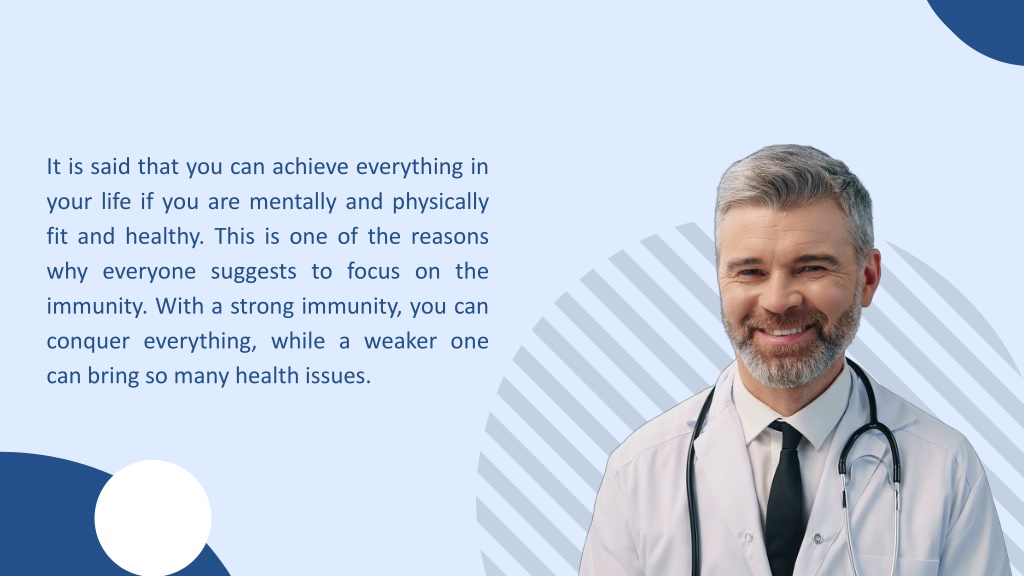 It is said that you can achieve everything in your life if you are mentally and physically fit and healthy. This is one of the reasons why everyone suggests to focus on the immunity. With a strong immunity, you can conquer everything, while a weaker one can bring so many health issues.